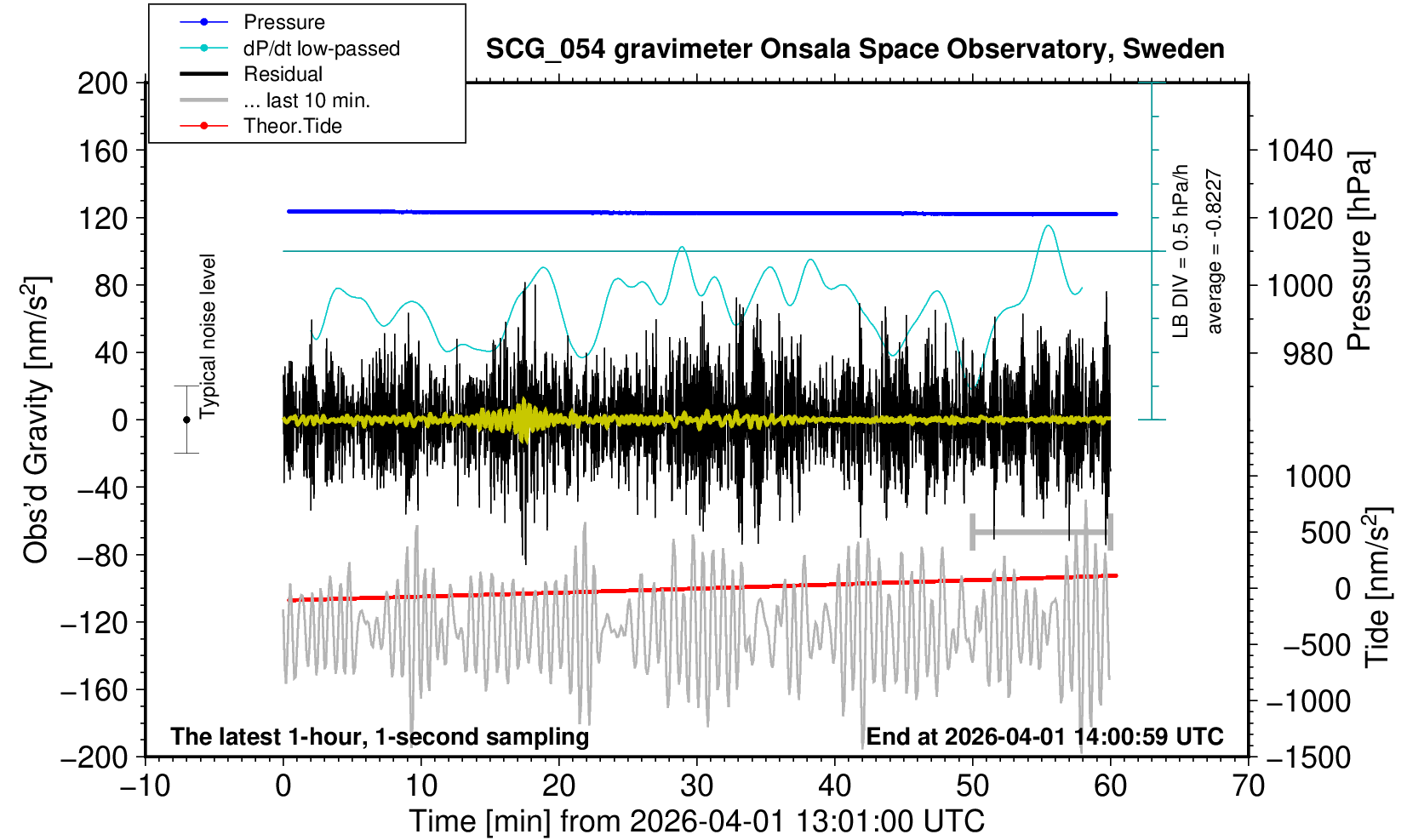 Pressure
dP/dt low-passed
Residual
... last 10 min.
Theor.Tide

SCG_054 gravimeter Onsala Space Observatory, Sweden

200
160
120
80
40
0
−40
−80
−120
−160
−200

Obs'd Gravity [nm/s$^2$]

Typical noise level

LB DIV = 0.5 hPa/h
average = -0.8227

1040
1020
1000
980

Pressure [hPa]

1000
500
0
−500
−1000
−1500

Tide [nm/s$^2$]

The latest 1-hour, 1-second sampling
End at 2026-04-01 14:00:59 UTC

−10 0 10 20 30 40 50 60 70

Time [min] from 2026-04-01 13:01:00 UTC